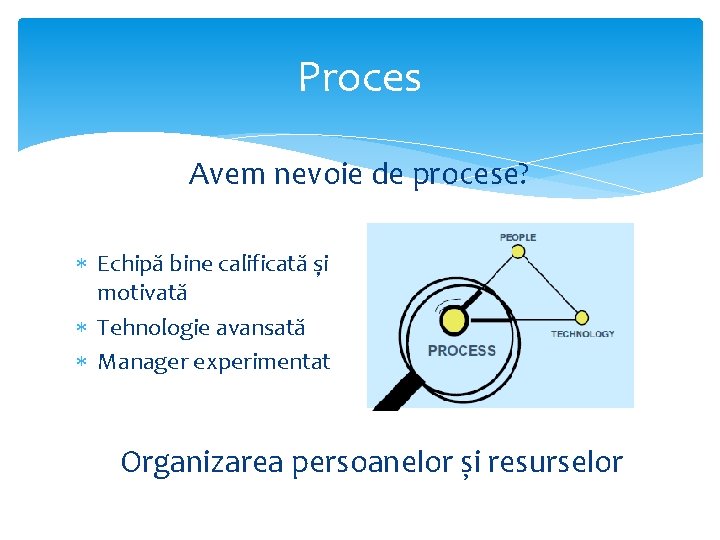 Proces

Avem nevoie de procese?

* Echipă bine calificată și motivată
* Tehnologie avansată
* Manager experimentat

PEOPLE

TECHNOLOGY

PROCESS

Organizarea persoanelor și resurselor